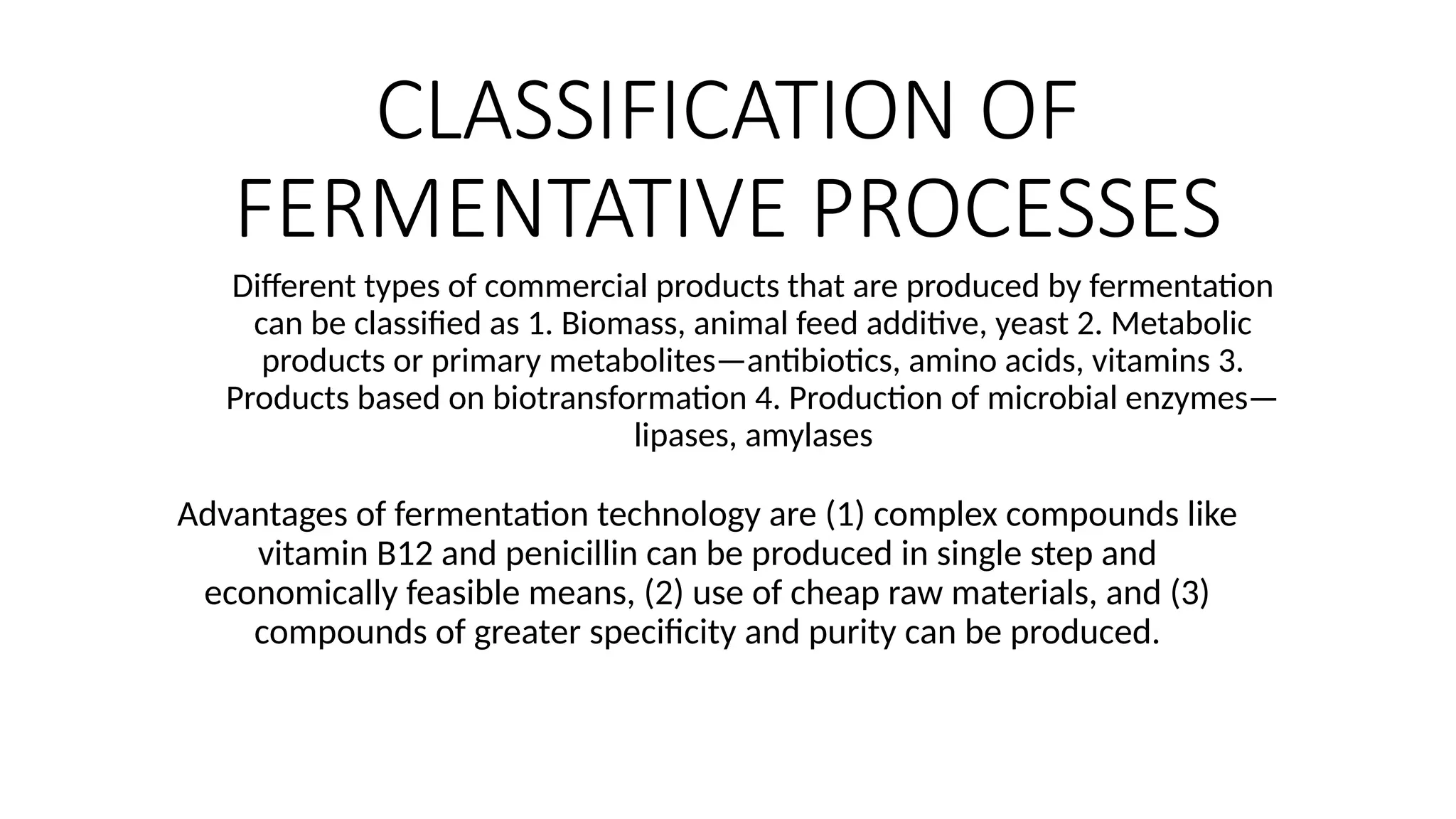 CLASSIFICATION OF FERMENTATIVE PROCESSES

Different types of commercial products that are produced by fermentation can be classified as 1. Biomass, animal feed additive, yeast 2. Metabolic products or primary metabolites—antibiotics, amino acids, vitamins 3. Products based on biotransformation 4. Production of microbial enzymes—lipases, amylases

Advantages of fermentation technology are (1) complex compounds like vitamin B12 and penicillin can be produced in single step and economically feasible means, (2) use of cheap raw materials, and (3) compounds of greater specificity and purity can be produced.